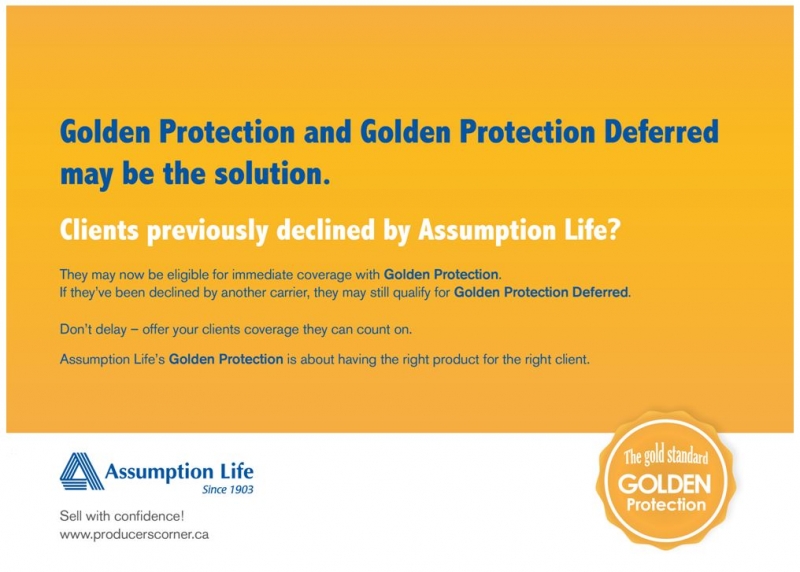 Golden Protection and Golden Protection Deferred may be the solution.

Clients previously declined by Assumption Life?

They may now be eligible for immediate coverage with Golden Protection. If they've been declined by another carrier, they may still qualify for Golden Protection Deferred.

Don't delay – offer your clients coverage they can count on.

Assumption Life's Golden Protection is about having the right product for the right client.

Assumption Life
Since 1903

Sell with confidence!
www.producerscorner.ca

The gold standard
GOLDEN
Protection